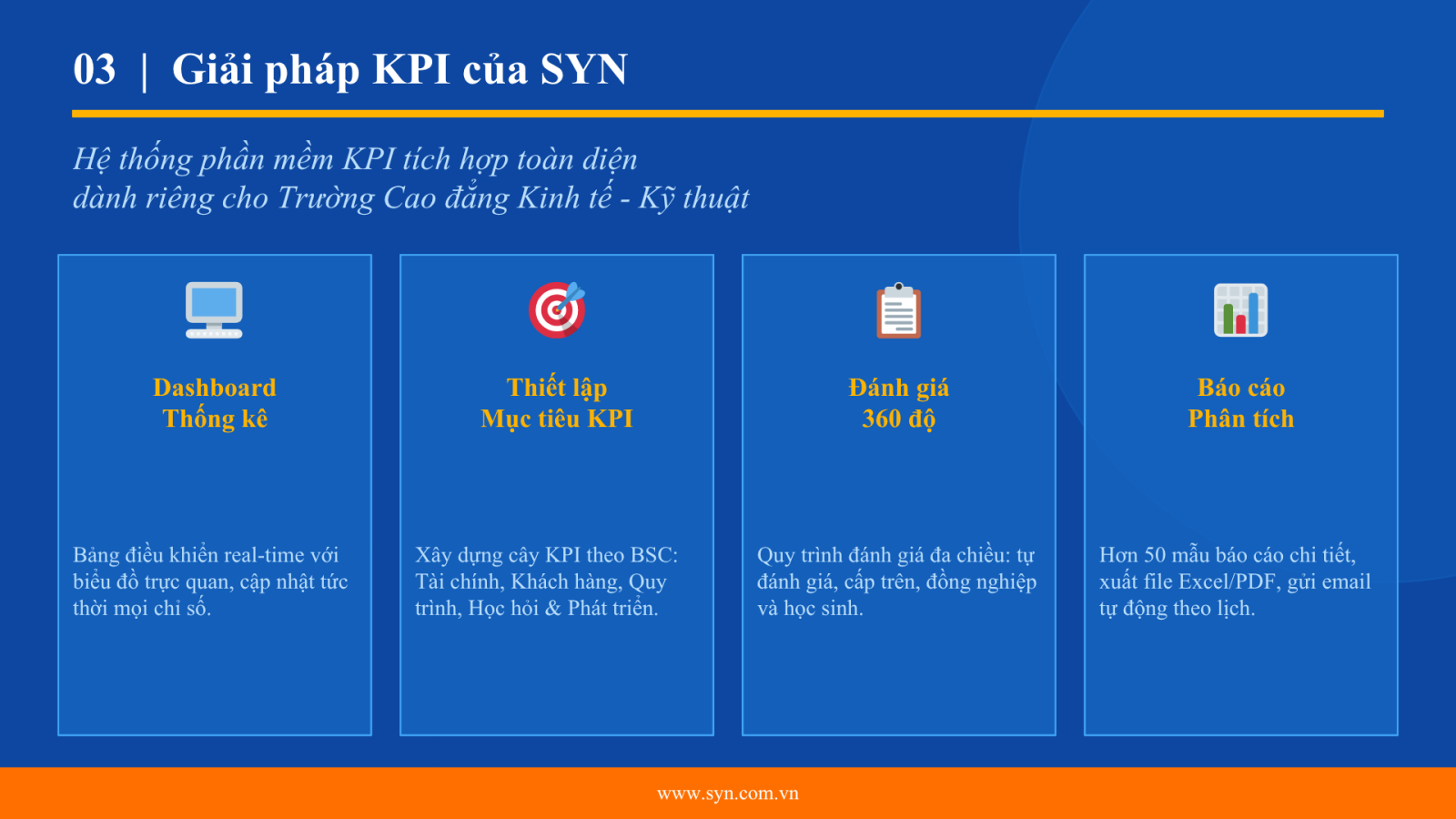 03 | Giải pháp KPI của SYN

Hệ thống phần mềm KPI tích hợp toàn diện
dành riêng cho Trường Cao đẳng Kinh tế - Kỹ thuật

Dashboard
Thống kê

Bảng điều khiển real-time với biểu đồ trực quan, cập nhật tức thời mọi chỉ số.

Thiết lập
Mục tiêu KPI

Xây dựng cây KPI theo BSC: Tài chính, Khách hàng, Quy trình, Học hỏi & Phát triển.

Đánh giá
360 độ

Quy trình đánh giá đa chiều: tự đánh giá, cấp trên, đồng nghiệp và học sinh.

Báo cáo
Phân tích

Hơn 50 mẫu báo cáo chi tiết, xuất file Excel/PDF, gửi email tự động theo lịch.

www.syn.com.vn